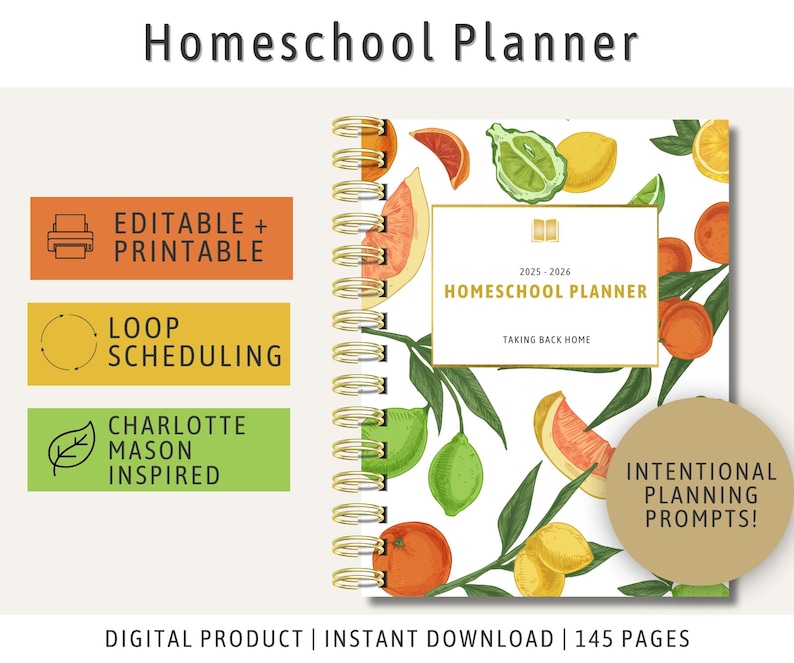 Homeschool Planner

EDITABLE + PRINTABLE

LOOP SCHEDULING

CHARLOTTE MASON INSPIRED

2025 - 2026
HOMESCHOOL PLANNER
TAKING BACK HOME

INTENTIONAL PLANNING PROMPTS!

DIGITAL PRODUCT | INSTANT DOWNLOAD | 145 PAGES